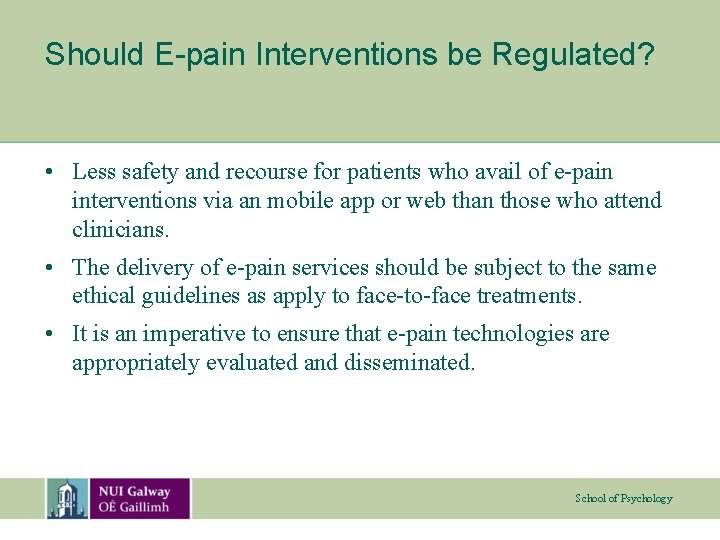 Should E-pain Interventions be Regulated?

• Less safety and recourse for patients who avail of e-pain interventions via an mobile app or web than those who attend clinicians.

• The delivery of e-pain services should be subject to the same ethical guidelines as apply to face-to-face treatments.

• It is an imperative to ensure that e-pain technologies are appropriately evaluated and disseminated.

NUI Galway
OÉ Gaillimh

School of Psychology